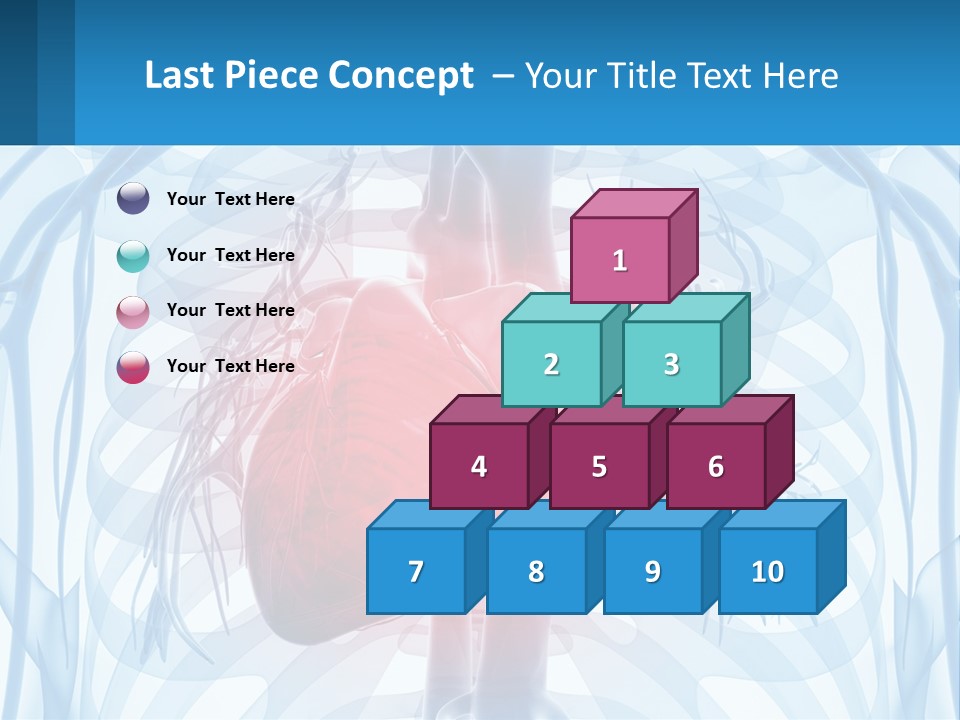 Last Piece Concept – Your Title Text Here

Your Text Here

Your Text Here

Your Text Here

Your Text Here

1

2

3

4

5

6

7

8

9

10